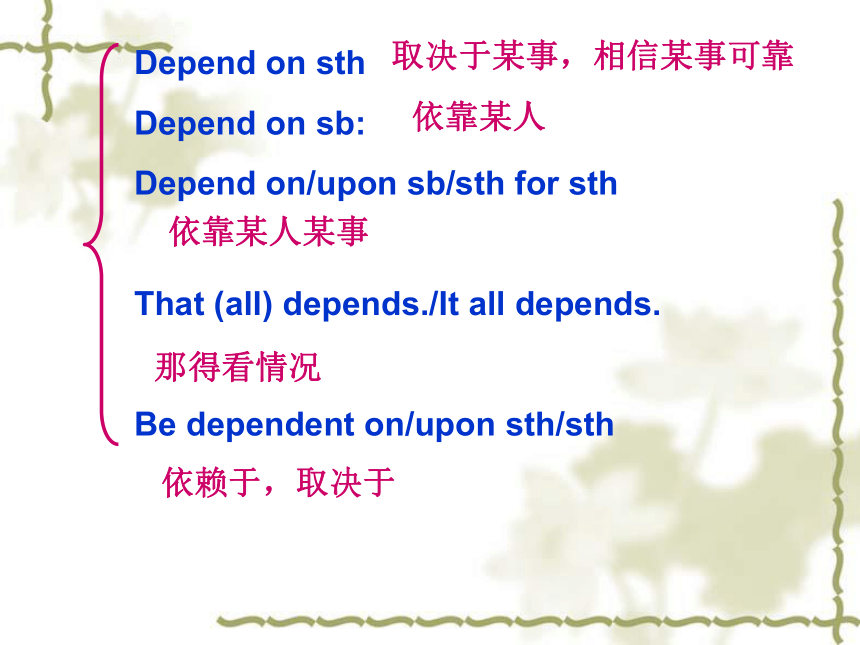 Depend on sth 取决于某事，相信某事可靠

Depend on sb: 依靠某人

Depend on/upon sb/sth for sth

依靠某人某事

That (all) depends./It all depends.

那得看情况

Be dependent on/upon sth/sth

依赖于，取决于